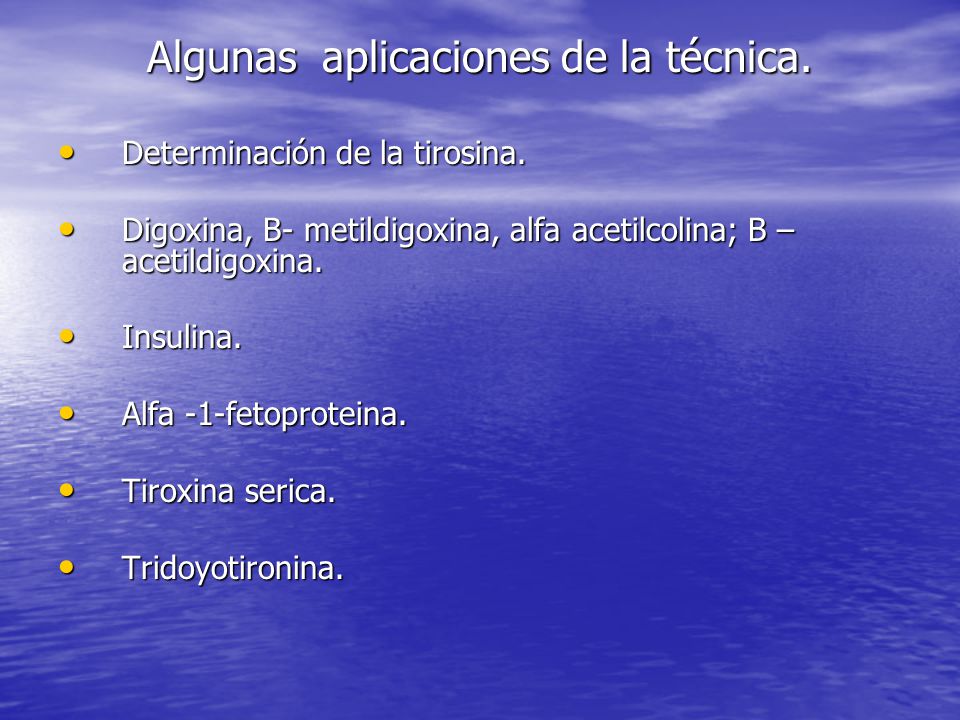 Algunas  aplicaciones de la técnica.

• Determinación de la tirosina.

• Digoxina, B- metildigoxina, alfa acetilcolina; B – acetildigoxina.

• Insulina.

• Alfa -1-fetoproteina.

• Tiroxina serica.

• Tridoyotironina.